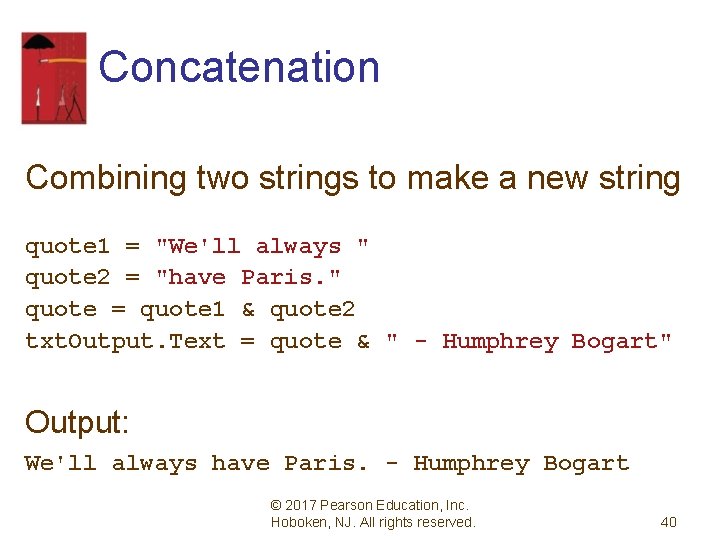 Concatenation

Combining two strings to make a new string

quote1 = "We'll always "
quote2 = "have Paris."
quote = quote1 & quote2
txtOutput.Text = quote & " - Humphrey Bogart"

Output:

We'll always have Paris. - Humphrey Bogart

© 2017 Pearson Education, Inc. Hoboken, NJ. All rights reserved.

40